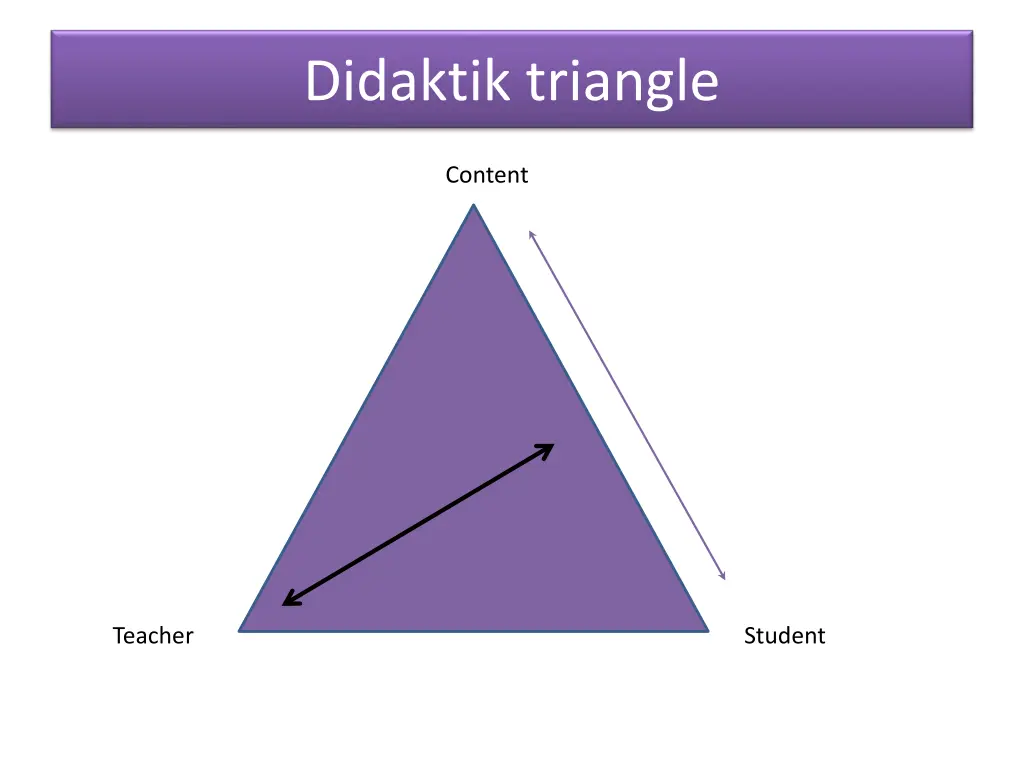 Didaktik triangle

Content

Teacher

Student